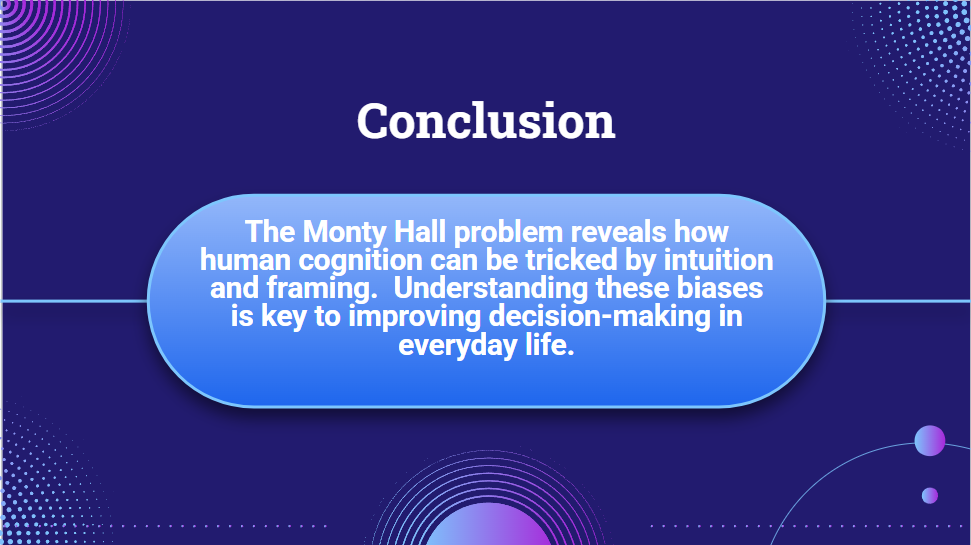 Conclusion

The Monty Hall problem reveals how human cognition can be tricked by intuition and framing.  Understanding these biases is key to improving decision-making in everyday life.